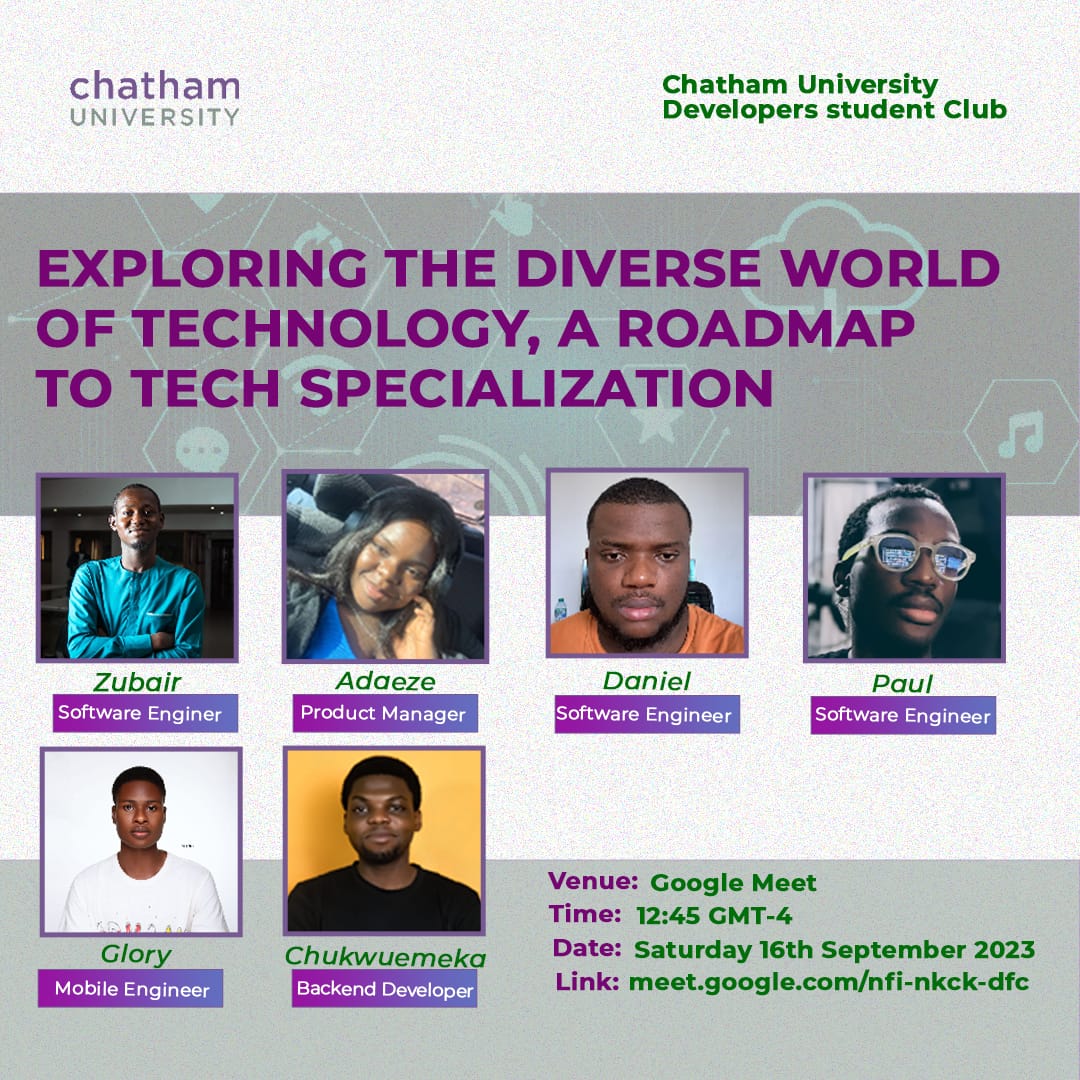 chatham
UNIVERSITY

Chatham University
Developers student Club

EXPLORING THE DIVERSE WORLD OF TECHNOLOGY, A ROADMAP TO TECH SPECIALIZATION

Zubair
Software Enginer

Adaeze
Product Manager

Daniel
Software Engineer

Paul
Software Engineer

Glory
Mobile Engineer

Chukwuemeka
Backend Developer

Venue: Google Meet
Time: 12:45 GMT-4
Date: Saturday 16th September 2023
Link: meet.google.com/nfi-nkck-dfc